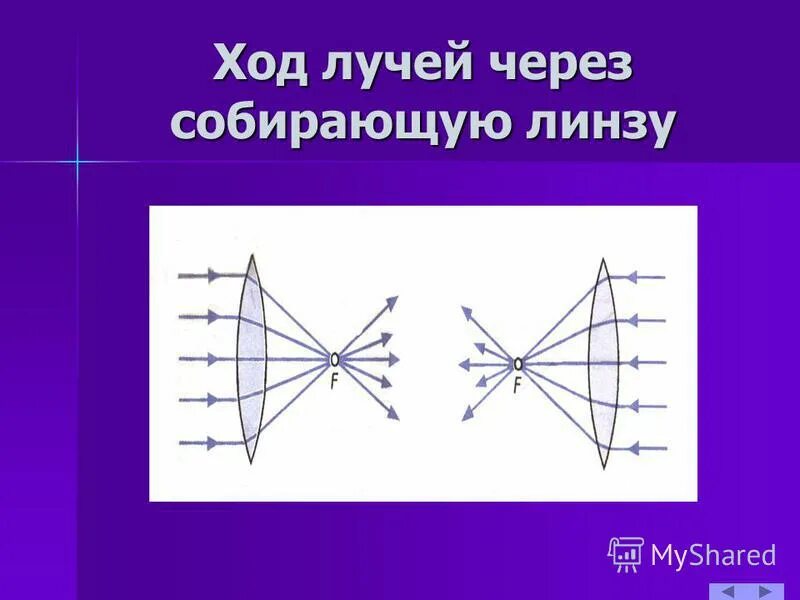 Ход лучей через собирающую линзу

F

F

MyShared